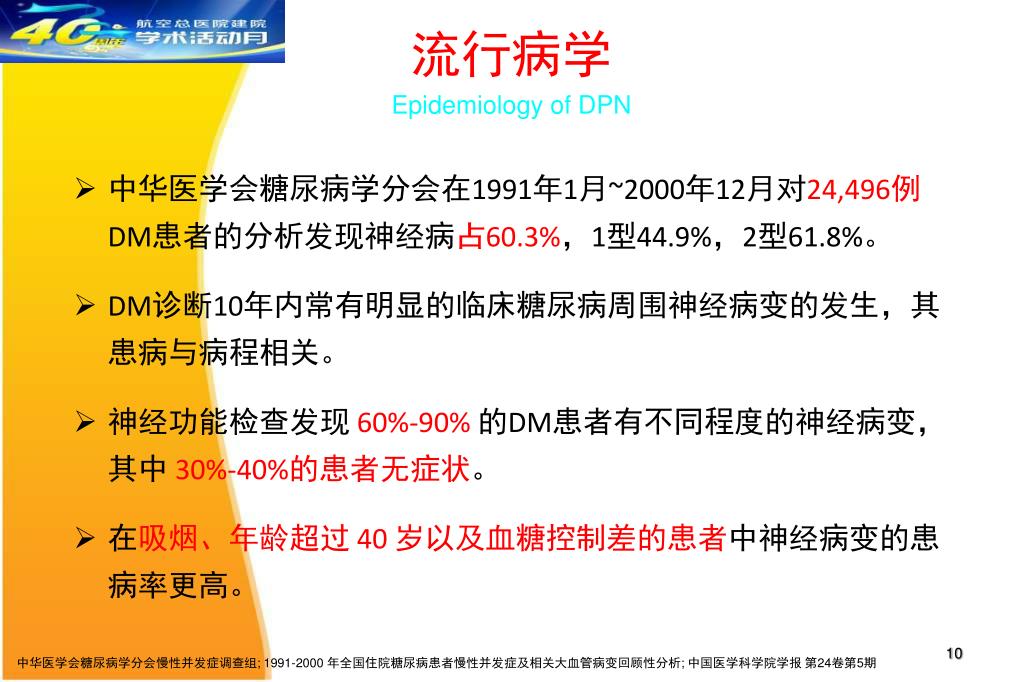 40周年 航空总医院建院 学术活动月

流行病学

Epidemiology of DPN

➢ 中华医学会糖尿病学分会在1991年1月~2000年12月对24,496例DM患者的分析发现神经病占60.3%，1型44.9%，2型61.8%。

➢ DM诊断10年内常有明显的临床糖尿病周围神经病变的发生，其患病与病程相关。

➢ 神经功能检查发现 60%-90% 的DM患者有不同程度的神经病变，其中 30%-40%的患者无症状。

➢ 在吸烟、年龄超过 40 岁以及血糖控制差的患者中神经病变的患病率更高。

中华医学会糖尿病学分会慢性并发症调查组; 1991-2000 年全国住院糖尿病患者慢性并发症及相关大血管病变回顾性分析; 中国医学科学院学报 第24卷第5期

10